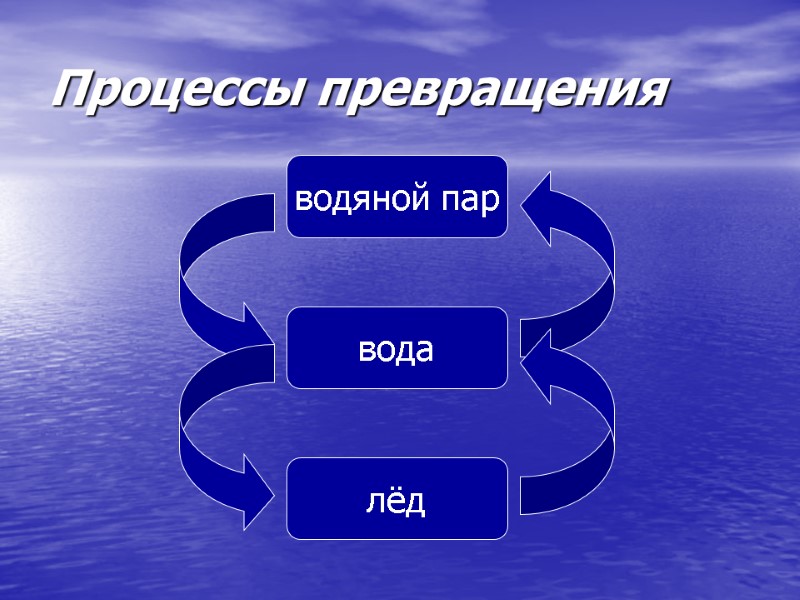 Процессы превращения

водяной пар

вода

лёд